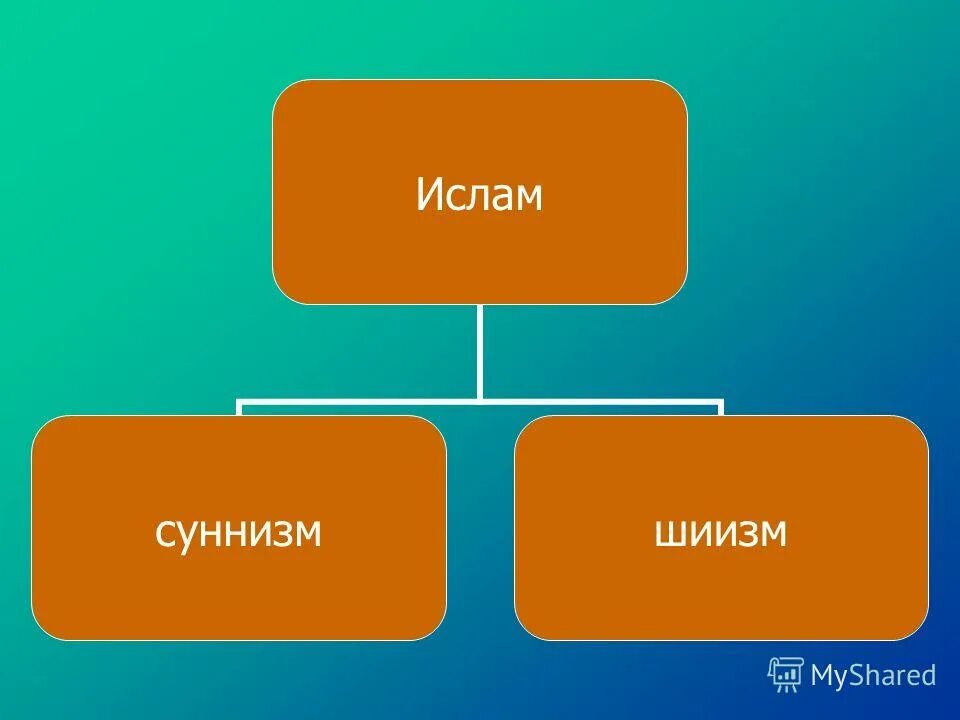 Ислам

суннизм

шиизм

MyShared